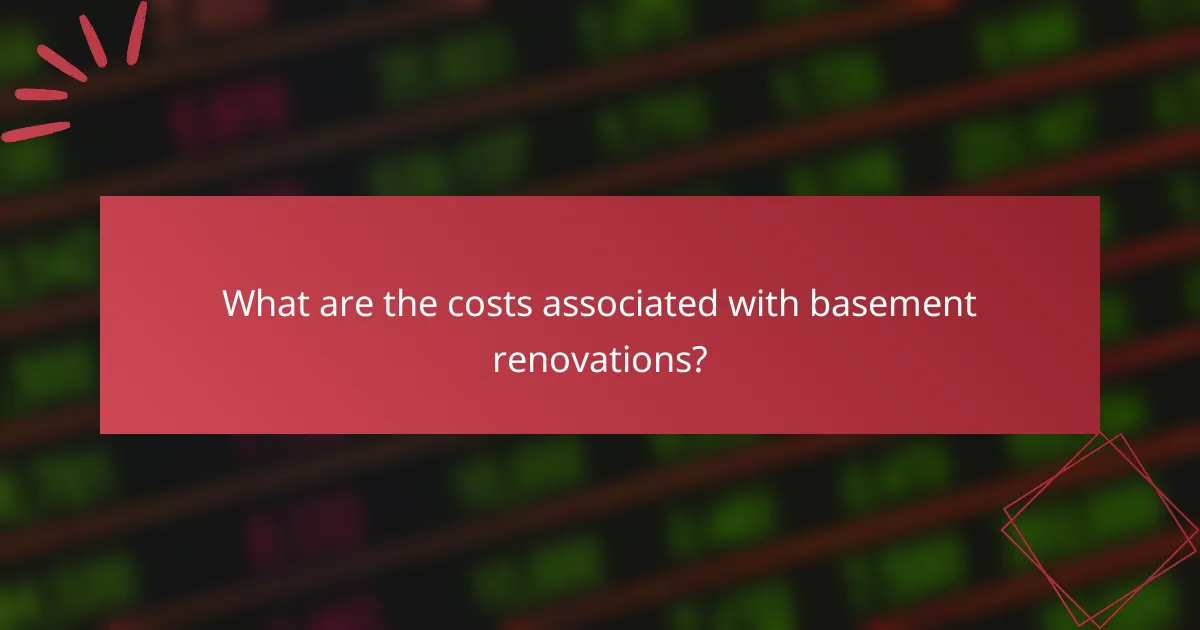 What are the costs associated with basement renovations?